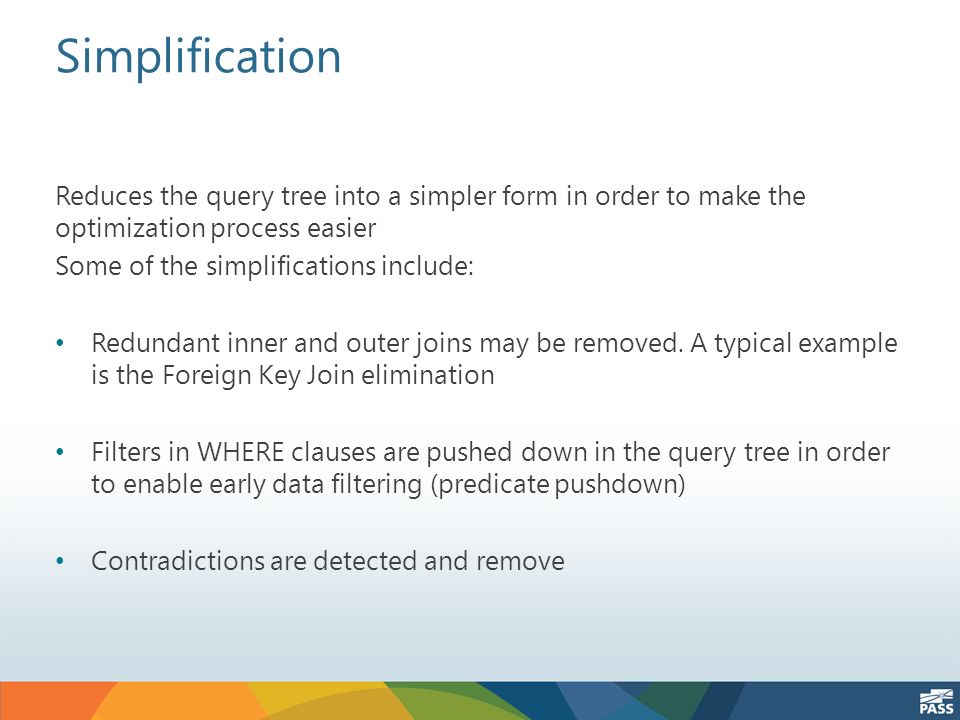 Simplification

Reduces the query tree into a simpler form in order to make the optimization process easier

Some of the simplifications include:

• Redundant inner and outer joins may be removed. A typical example is the Foreign Key Join elimination

• Filters in WHERE clauses are pushed down in the query tree in order to enable early data filtering (predicate pushdown)

• Contradictions are detected and remove

PASS